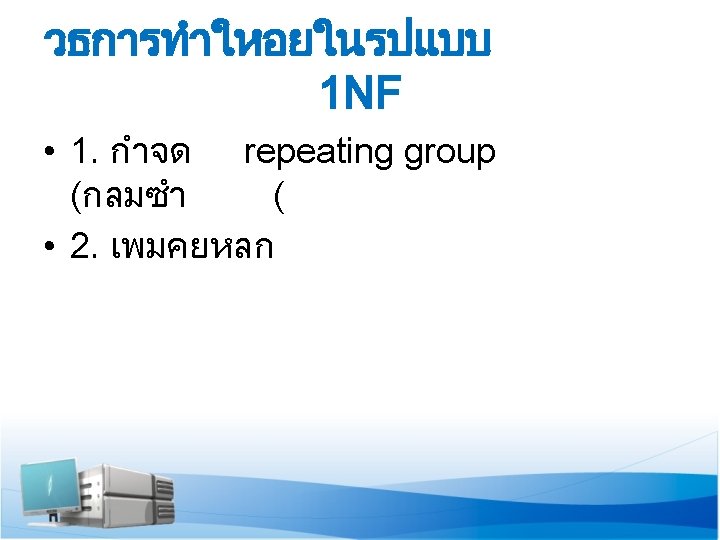 วธการทำใหอยในรปแบบ 1NF

• 1. กำจด repeating group (กลมซำ (

• 2. เพมคยหลก